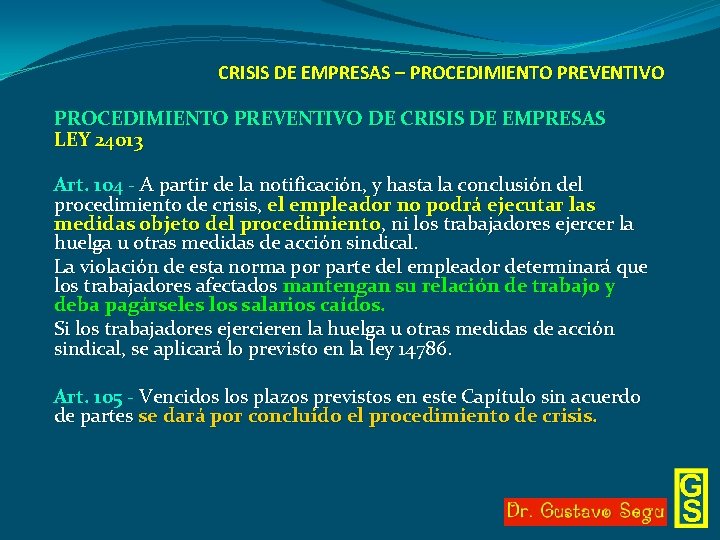 CRISIS DE EMPRESAS – PROCEDIMIENTO PREVENTIVO

PROCEDIMIENTO PREVENTIVO DE CRISIS DE EMPRESAS
LEY 24013

Art. 104 - A partir de la notificación, y hasta la conclusión del procedimiento de crisis, el empleador no podrá ejecutar las medidas objeto del procedimiento, ni los trabajadores ejercer la huelga u otras medidas de acción sindical.
La violación de esta norma por parte del empleador determinará que los trabajadores afectados mantengan su relación de trabajo y deba pagárseles los salarios caídos.
Si los trabajadores ejercieren la huelga u otras medidas de acción sindical, se aplicará lo previsto en la ley 14786.

Art. 105 - Vencidos los plazos previstos en este Capítulo sin acuerdo de partes se dará por concluído el procedimiento de crisis.

Dr. Gustavo Segu

GS